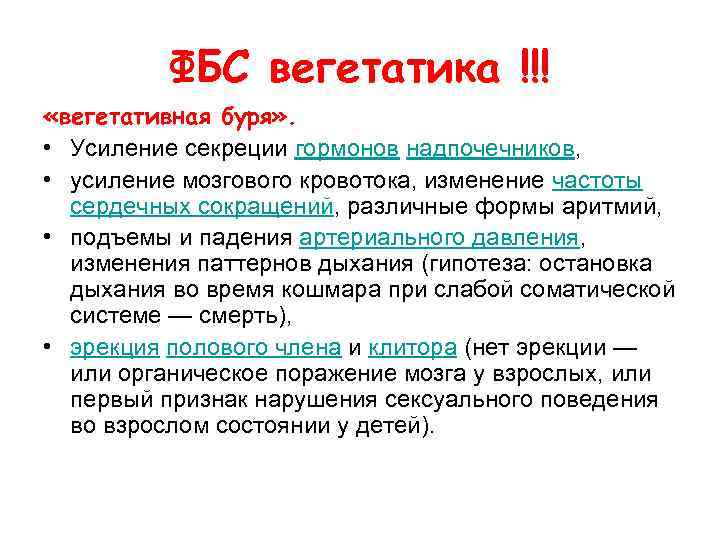 ФБС вегетатика !!!

«вегетативная буря».

• Усиление секреции гормонов надпочечников,
• усиление мозгового кровотока, изменение частоты сердечных сокращений, различные формы аритмий,
• подъемы и падения артериального давления, изменения паттернов дыхания (гипотеза: остановка дыхания во время кошмара при слабой соматической системе — смерть),
• эрекция полового члена и клитора (нет эрекции — или органическое поражение мозга у взрослых, или первый признак нарушения сексуального поведения во взрослом состоянии у детей).